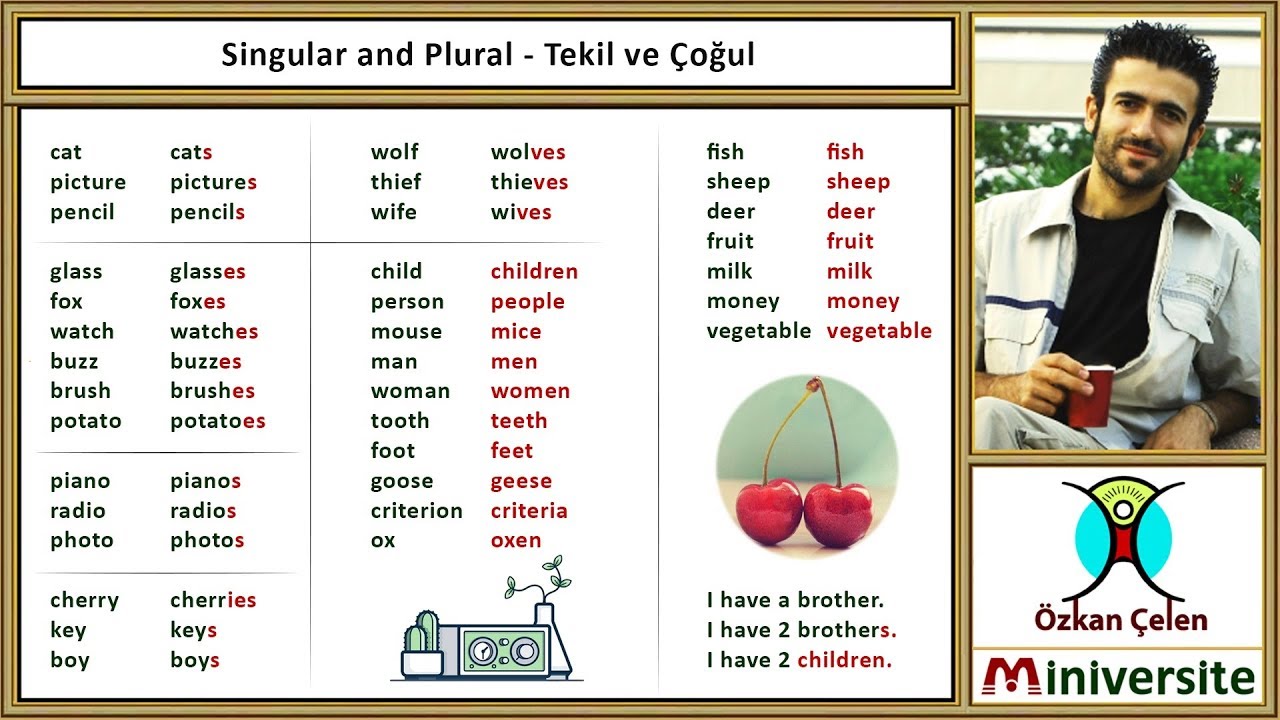 Singular and Plural - Tekil ve Çoğul

| | |
|---|---|
| cat | cats |
| picture | pictures |
| pencil | pencils |

| | |
|---|---|
| glass | glasses |
| fox | foxes |
| watch | watches |
| buzz | buzzes |
| brush | brushes |
| potato | potatoes |

| | |
|---|---|
| piano | pianos |
| radio | radios |
| photo | photos |

| | |
|---|---|
| cherry | cherries |
| key | keys |
| boy | boys |

| | |
|---|---|
| wolf | wolves |
| thief | thieves |
| wife | wives |

| | |
|---|---|
| child | children |
| person | people |
| mouse | mice |
| man | men |
| woman | women |
| tooth | teeth |
| foot | feet |
| goose | geese |
| criterion | criteria |
| ox | oxen |

| | |
|---|---|
| fish | fish |
| sheep | sheep |
| deer | deer |
| fruit | fruit |
| milk | milk |
| money | money |
| vegetable | vegetable |

I have a brother.
I have 2 brothers.
I have 2 children.

Özkan Çelen

Miniversite